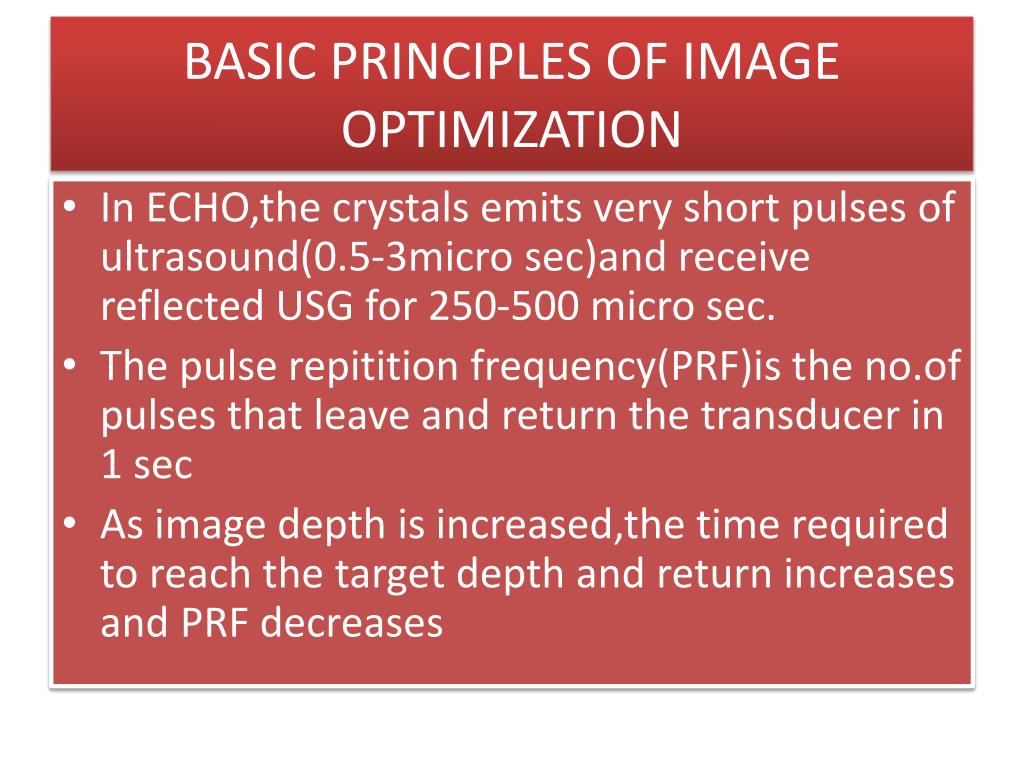 BASIC PRINCIPLES OF IMAGE OPTIMIZATION

• In ECHO,the crystals emits very short pulses of ultrasound(0.5-3micro sec)and receive reflected USG for 250-500 micro sec.
• The pulse repitition frequency(PRF)is the no.of pulses that leave and return the transducer in 1 sec
• As image depth is increased,the time required to reach the target depth and return increases and PRF decreases